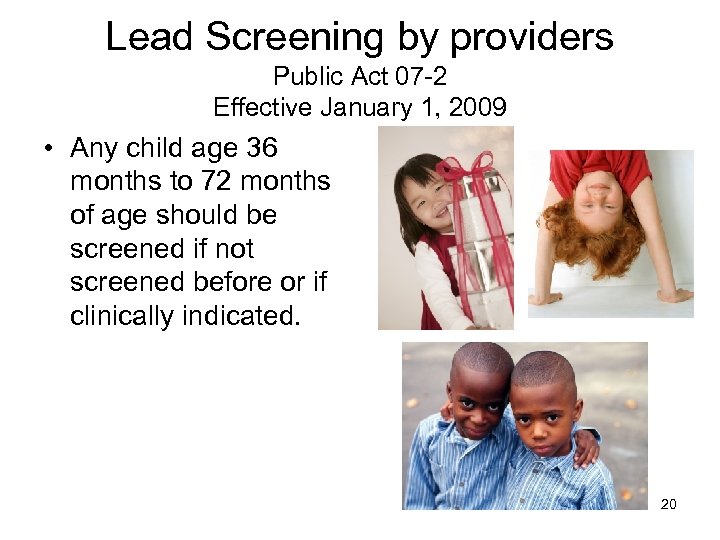 Lead Screening by providers
Public Act 07-2
Effective January 1, 2009

• Any child age 36 months to 72 months of age should be screened if not screened before or if clinically indicated.

20